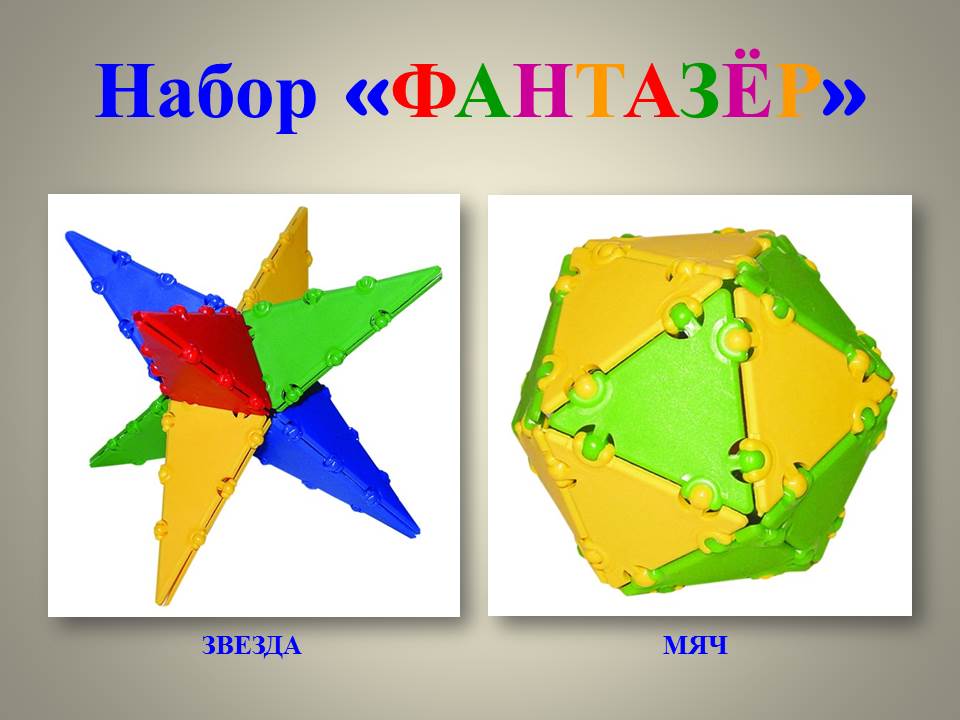 Набор «ФАНТАЗЁР»

ЗВЕЗДА

МЯЧ